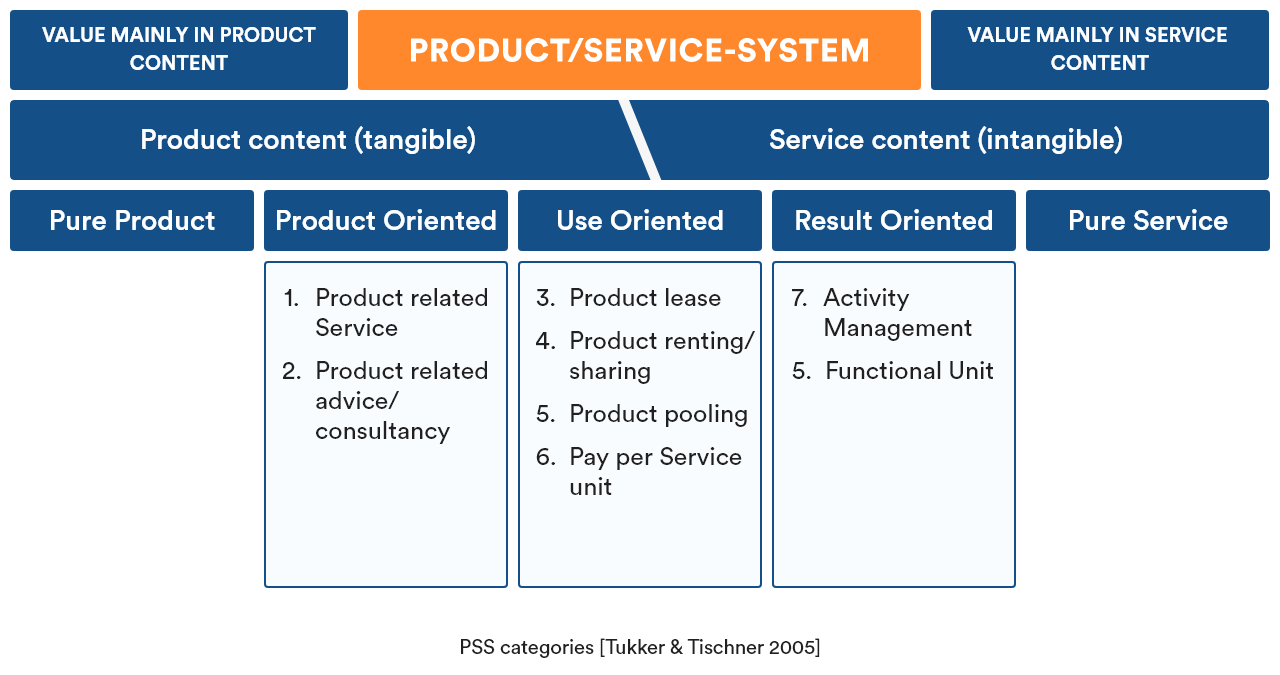 VALUE MAINLY IN PRODUCT CONTENT

PRODUCT/SERVICE-SYSTEM

VALUE MAINLY IN SERVICE CONTENT

Product content (tangible)

Service content (intangible)

Pure Product

Product Oriented

Use Oriented

Result Oriented

Pure Service

1. Product related Service
2. Product related advice/ consultancy

3. Product lease
4. Product renting/ sharing
5. Product pooling
6. Pay per Service unit

7. Activity Management
5. Functional Unit

PSS categories [Tukker & Tischner 2005]